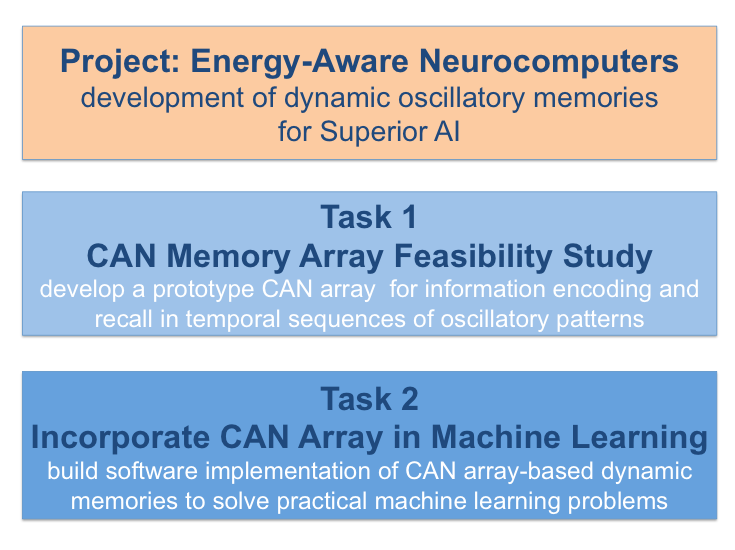 Project: Energy-Aware Neurocomputers
development of dynamic oscillatory memories for Superior AI

Task 1
CAN Memory Array Feasibility Study
develop a prototype CAN array for information encoding and recall in temporal sequences of oscillatory patterns

Task 2
Incorporate CAN Array in Machine Learning
build software implementation of CAN array-based dynamic memories to solve practical machine learning problems